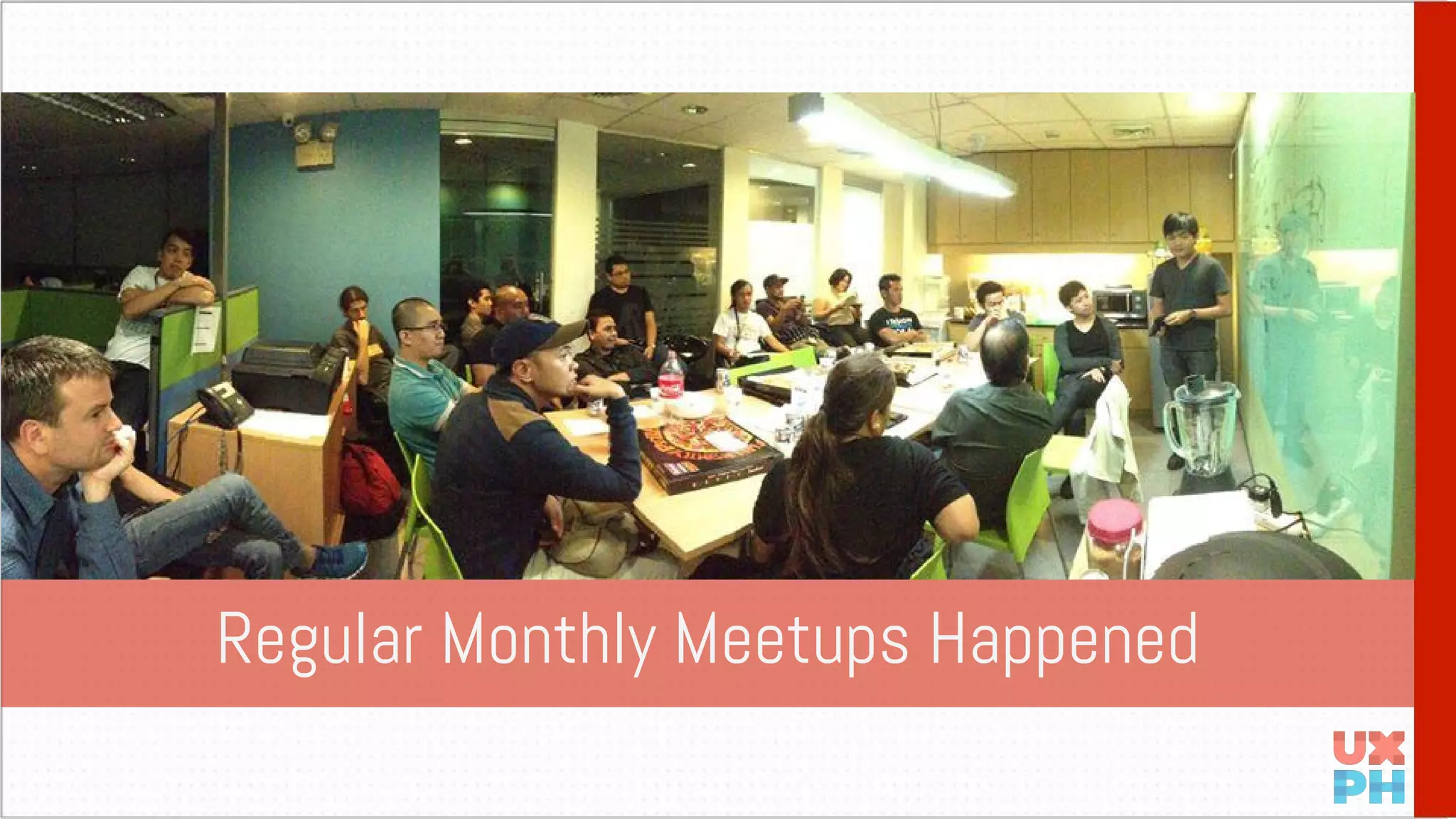 Regular Monthly Meetups Happened

UX
PH